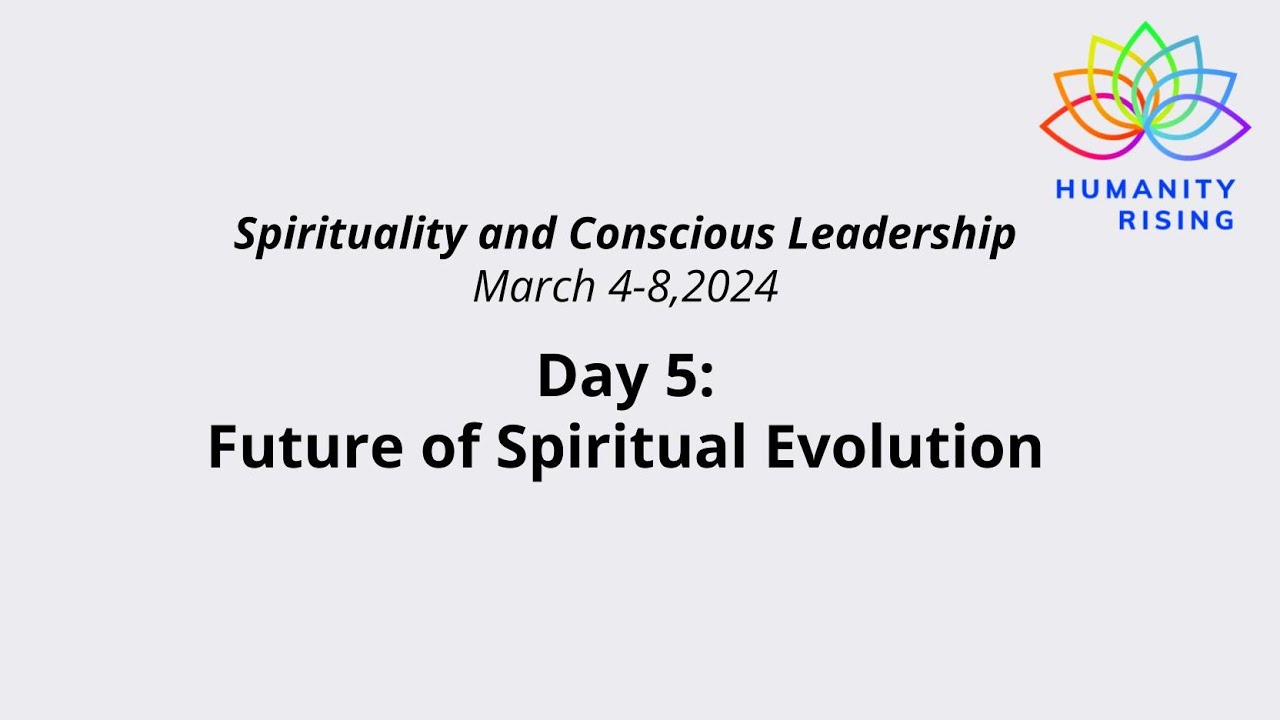 HUMANITY RISING

Spirituality and Conscious Leadership
March 4-8,2024

Day 5:
Future of Spiritual Evolution